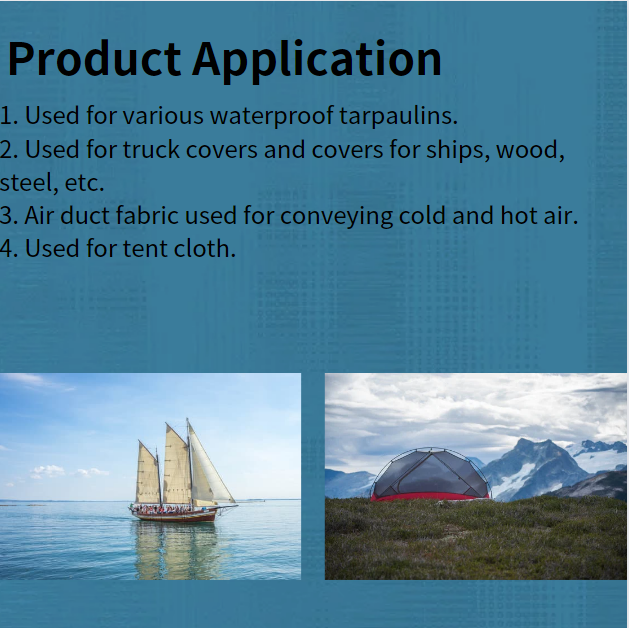 Product Application

1. Used for various waterproof tarpaulins.
2. Used for truck covers and covers for ships, wood, steel, etc.
3. Air duct fabric used for conveying cold and hot air.
4. Used for tent cloth.